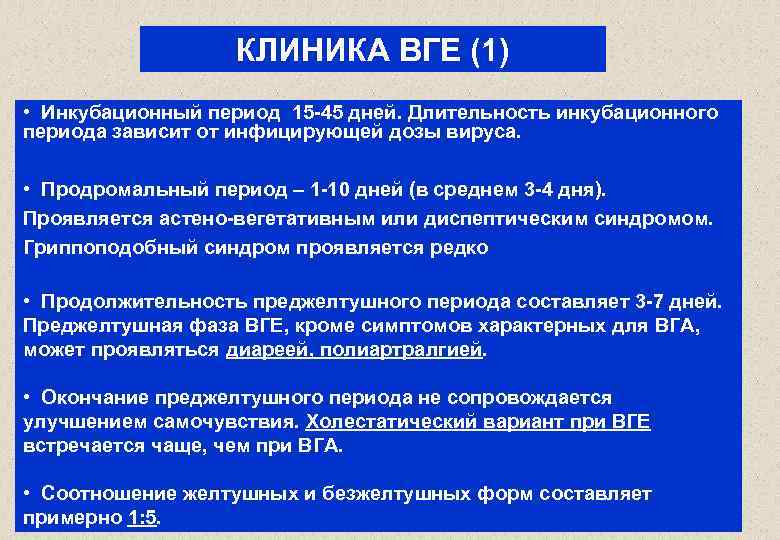 КЛИНИКА ВГЕ (1)

• Инкубационный период 15-45 дней. Длительность инкубационного периода зависит от инфицирующей дозы вируса.

• Продромальный период – 1-10 дней (в среднем 3-4 дня).
Проявляется астено-вегетативным или диспептическим синдромом.
Гриппоподобный синдром проявляется редко

• Продолжительность преджелтушного периода составляет 3-7 дней. Преджелтушная фаза ВГЕ, кроме симптомов характерных для ВГА, может проявляться диареей, полиартралгией.

• Окончание преджелтушного периода не сопровождается улучшением самочувствия. Холестатический вариант при ВГЕ встречается чаще, чем при ВГА.

• Соотношение желтушных и безжелтушных форм составляет примерно 1:5.